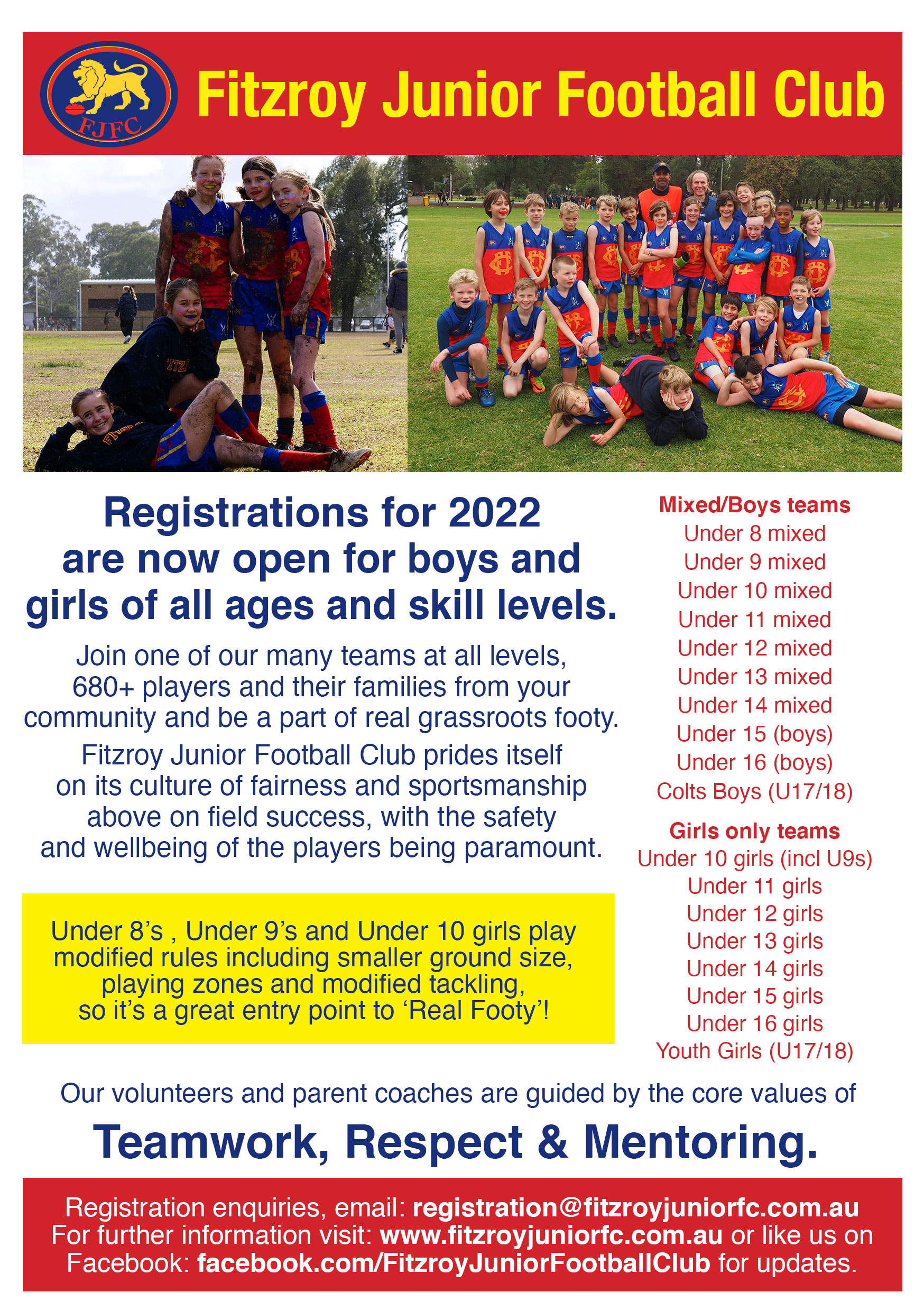 FJFC

Fitzroy Junior Football Club

Registrations for 2022 are now open for boys and girls of all ages and skill levels.

Join one of our many teams at all levels, 680+ players and their families from your community and be a part of real grassroots footy.

Fitzroy Junior Football Club prides itself on its culture of fairness and sportsmanship above on field success, with the safety and wellbeing of the players being paramount.

Under 8's , Under 9's and Under 10 girls play modified rules including smaller ground size, playing zones and modified tackling, so it's a great entry point to 'Real Footy'!

Mixed/Boys teams
Under 8 mixed
Under 9 mixed
Under 10 mixed
Under 11 mixed
Under 12 mixed
Under 13 mixed
Under 14 mixed
Under 15 (boys)
Under 16 (boys)
Colts Boys (U17/18)

Girls only teams
Under 10 girls (incl U9s)
Under 11 girls
Under 12 girls
Under 13 girls
Under 14 girls
Under 15 girls
Under 16 girls
Youth Girls (U17/18)

Our volunteers and parent coaches are guided by the core values of

Teamwork, Respect & Mentoring.

Registration enquiries, email: registration@fitzroyjuniorfc.com.au
For further information visit: www.fitzroyjuniorfc.com.au or like us on Facebook: facebook.com/FitzroyJuniorFootballClub for updates.